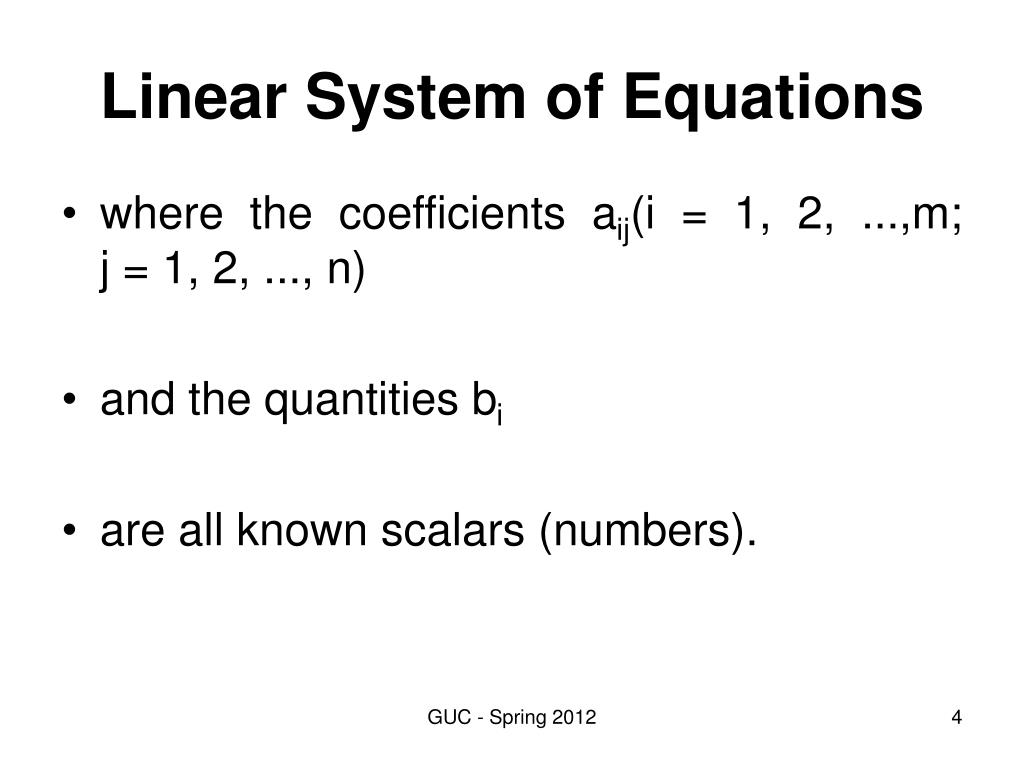 Linear System of Equations

• where the coefficients $a_{ij}$(i = 1, 2, ...,m; j = 1, 2, ..., n)

• and the quantities $b_i$

• are all known scalars (numbers).

GUC - Spring 2012

4